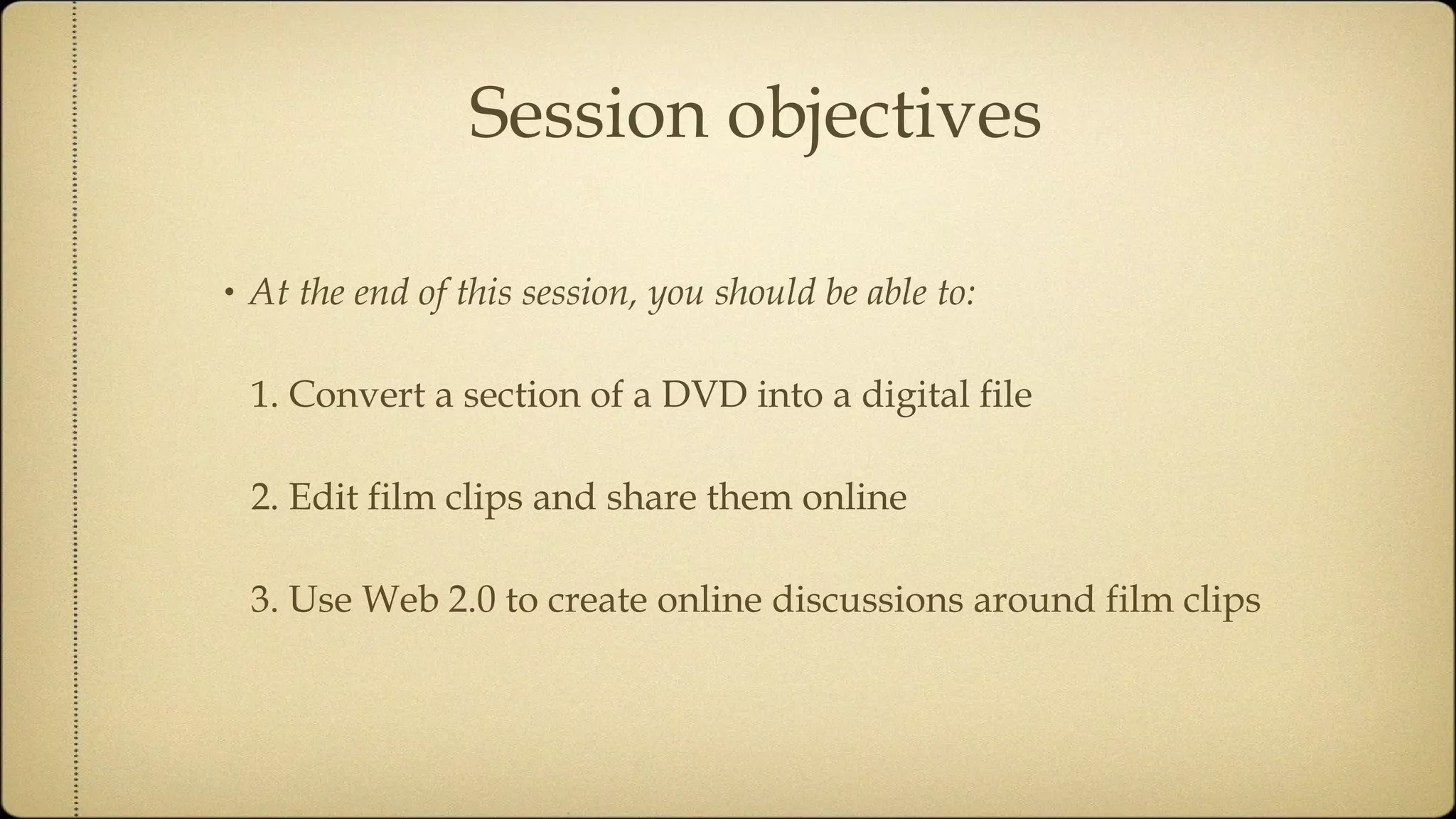 Session objectives

• At the end of this session, you should be able to:

1. Convert a section of a DVD into a digital file

2. Edit film clips and share them online

3. Use Web 2.0 to create online discussions around film clips